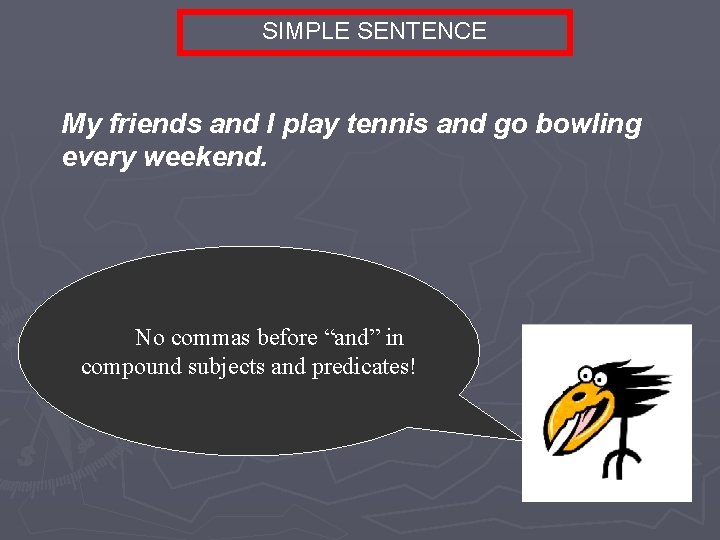 SIMPLE SENTENCE

My friends and I play tennis and go bowling every weekend.

No commas before “and” in compound subjects and predicates!